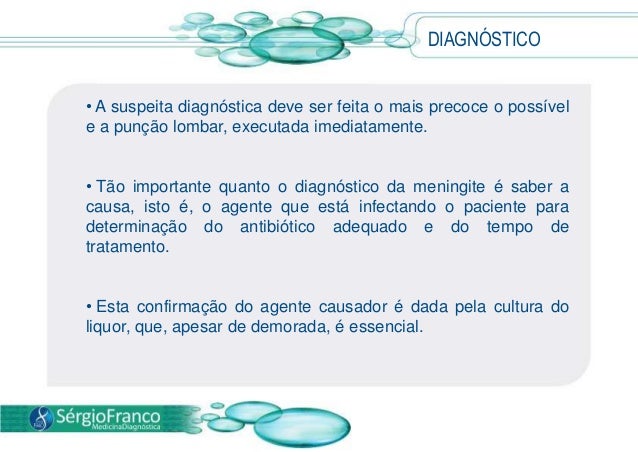 DIAGNÓSTICO

• A suspeita diagnóstica deve ser feita o mais precoce o possível e a punção lombar, executada imediatamente.

• Tão importante quanto o diagnóstico da meningite é saber a causa, isto é, o agente que está infectando o paciente para determinação do antibiótico adequado e do tempo de tratamento.

• Esta confirmação do agente causador é dada pela cultura do liquor, que, apesar de demorada, é essencial.

SérgioFranco
MedicinaDiagnóstica